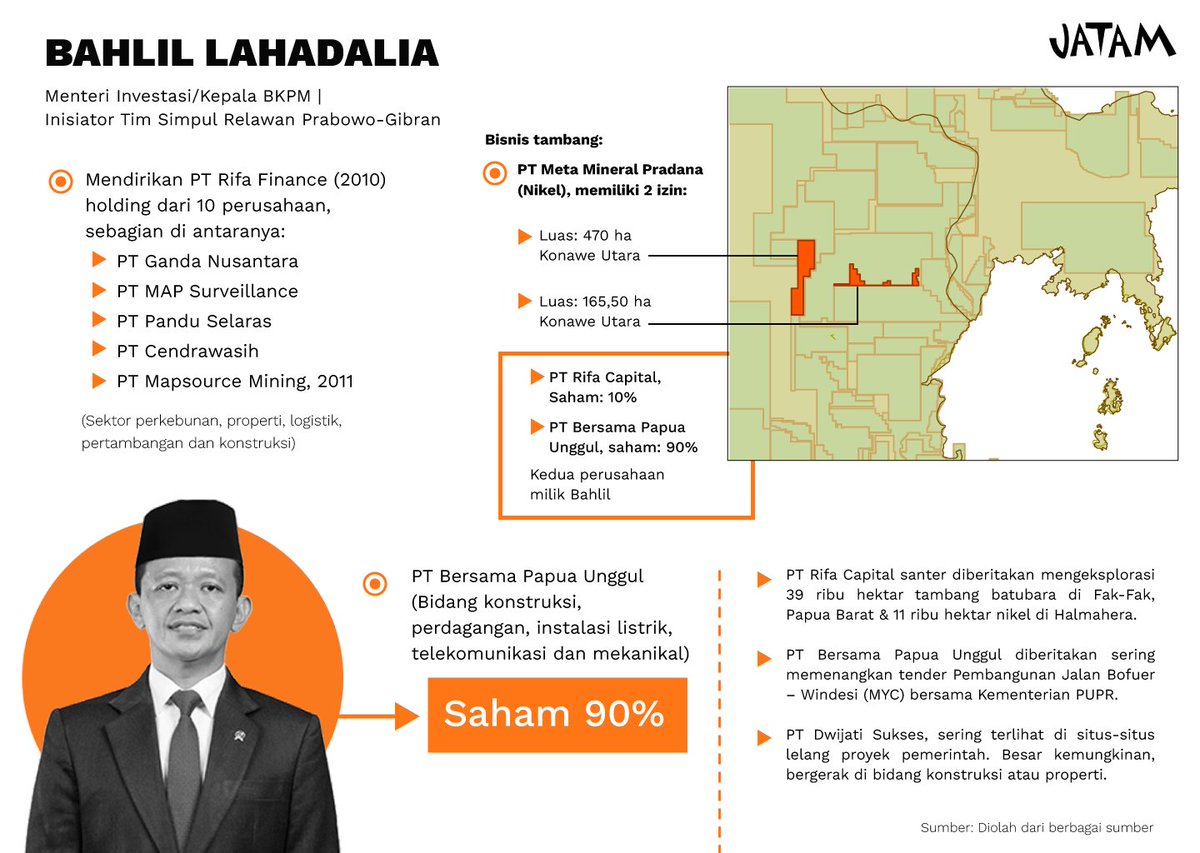 BAHLIL LAHADALIA

JATAM

Menteri Investasi/Kepala BKPM | Inisiator Tim Simpul Relawan Prabowo-Gibran

Mendirikan PT Rifa Finance (2010) holding dari 10 perusahaan, sebagian di antaranya:

PT Ganda Nusantara

PT MAP Surveillance

PT Pandu Selaras

PT Cendrawasih

PT Mapsource Mining, 2011

(Sektor perkebunan, properti, logistik, pertambangan dan konstruksi)

Bisnis tambang:

PT Meta Mineral Pradana (Nikel), memiliki 2 izin:

Luas: 470 ha Konawe Utara

Luas: 165,50 ha Konawe Utara

PT Rifa Capital, Saham: 10%

PT Bersama Papua Unggul, saham: 90%

Kedua perusahaan milik Bahlil

PT Bersama Papua Unggul (Bidang konstruksi, perdagangan, instalasi listrik, telekomunikasi dan mekanikal)

Saham 90%

PT Rifa Capital santer diberitakan mengeksplorasi 39 ribu hektar tambang batubara di Fak-Fak, Papua Barat & 11 ribu hektar nikel di Halmahera.

PT Bersama Papua Unggul diberitakan sering memenangkan tender Pembangunan Jalan Bofuer – Windesi (MYC) bersama Kementerian PUPR.

PT Dwijati Sukses, sering terlihat di situs-situs lelang proyek pemerintah. Besar kemungkinan, bergerak di bidang konstruksi atau properti.

Sumber: Diolah dari berbagai sumber